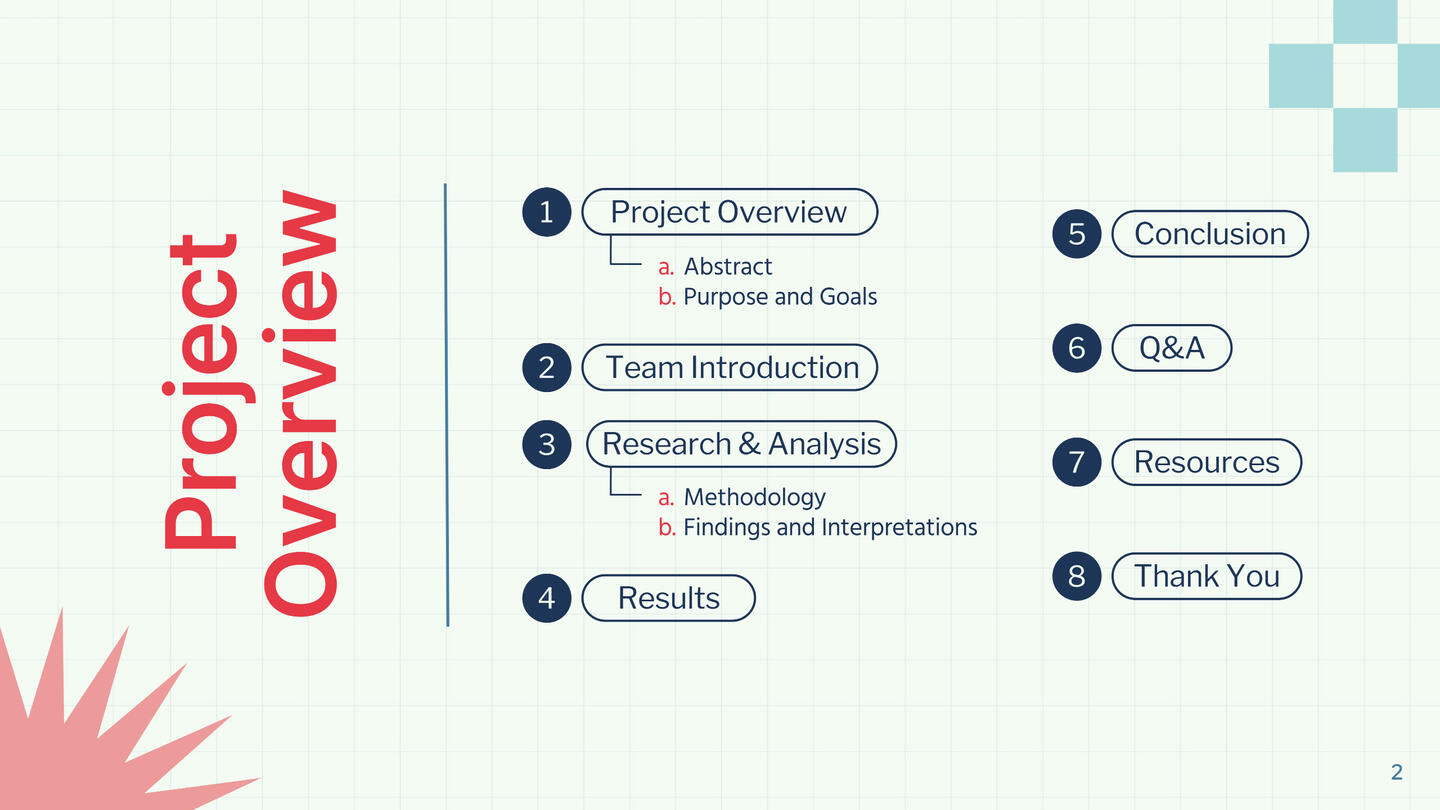 Project Overview

1 Project Overview
a. Abstract
b. Purpose and Goals

2 Team Introduction

3 Research & Analysis
a. Methodology
b. Findings and Interpretations

4 Results

5 Conclusion

6 Q&A

7 Resources

8 Thank You

2